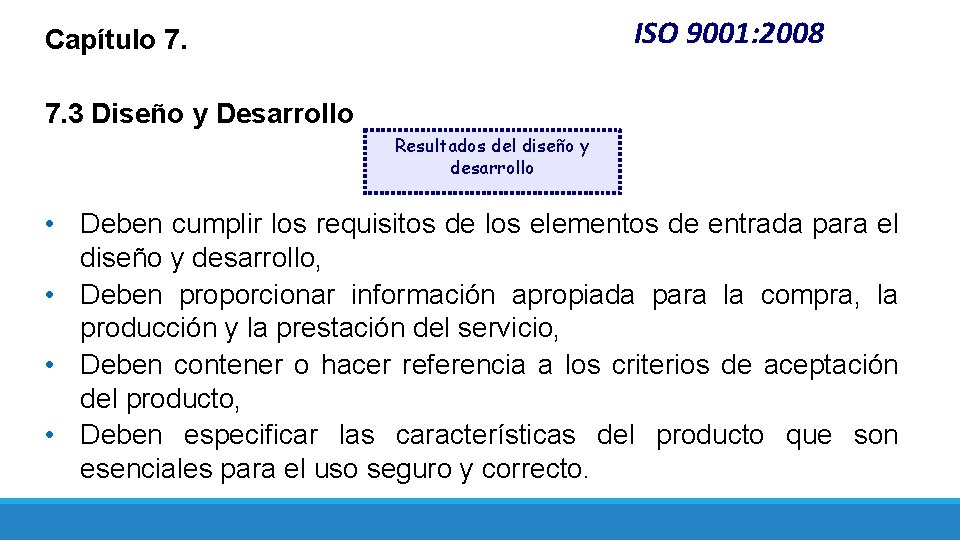 Capítulo 7.

ISO 9001:2008

7.3 Diseño y Desarrollo

Resultados del diseño y desarrollo

• Deben cumplir los requisitos de los elementos de entrada para el diseño y desarrollo,
• Deben proporcionar información apropiada para la compra, la producción y la prestación del servicio,
• Deben contener o hacer referencia a los criterios de aceptación del producto,
• Deben especificar las características del producto que son esenciales para el uso seguro y correcto.